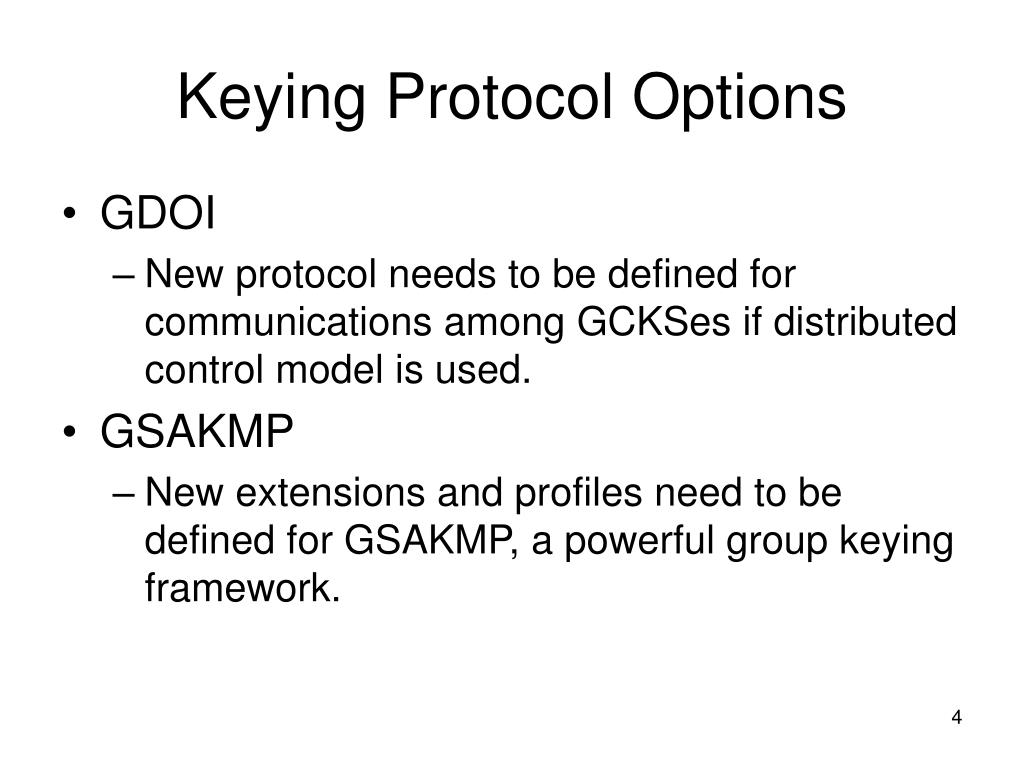 Keying Protocol Options

• GDOI
– New protocol needs to be defined for communications among GCKSes if distributed control model is used.
• GSAKMP
– New extensions and profiles need to be defined for GSAKMP, a powerful group keying framework.

4